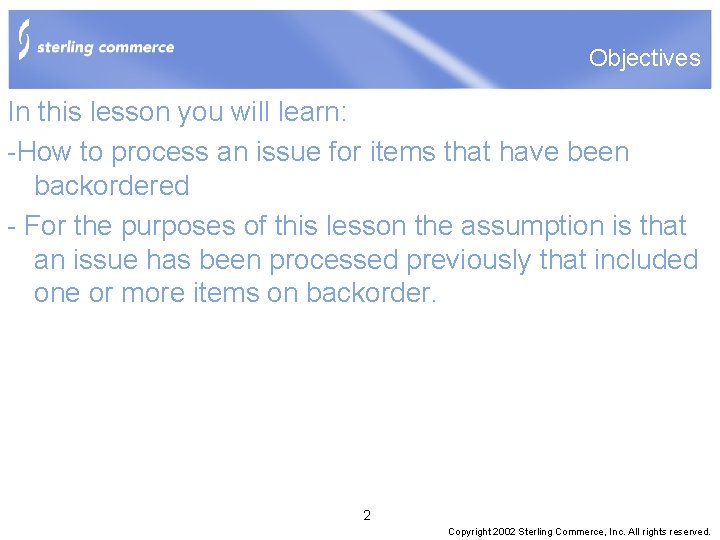 sterling commerce

Objectives

In this lesson you will learn:

-How to process an issue for items that have been backordered

- For the purposes of this lesson the assumption is that an issue has been processed previously that included one or more items on backorder.

2

Copyright 2002 Sterling Commerce, Inc. All rights reserved.